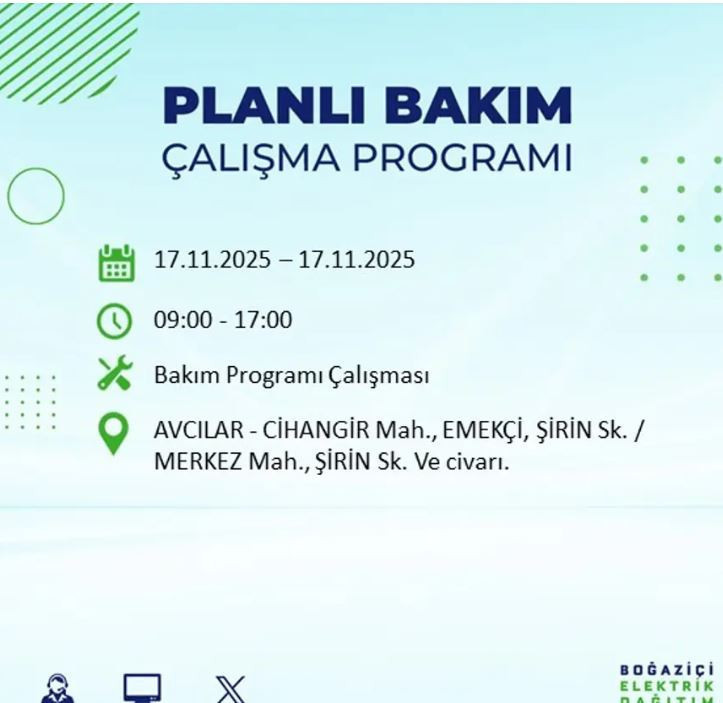 PLANLI BAKIM
ÇALIŞMA PROGRAMI

17.11.2025 – 17.11.2025

09:00 - 17:00

Bakım Programı Çalışması

AVCILAR - CİHANGİR Mah., EMEKÇİ, ŞİRİN Sk. / MERKEZ Mah., ŞİRİN Sk. Ve civarı.

BOĞAZİÇİ
ELEKTRİK
DAĞITIM